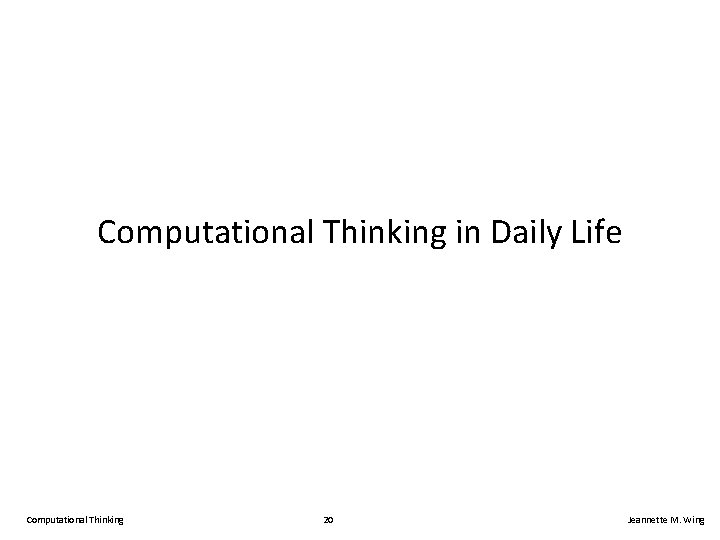 Computational Thinking in Daily Life

Computational Thinking 20 Jeannette M. Wing